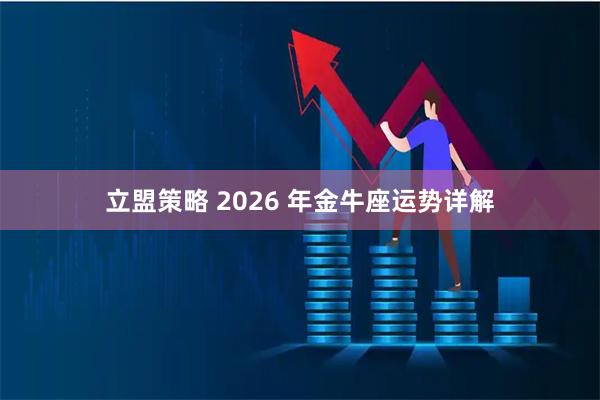 立盟策略 2026 年金牛座运势详解